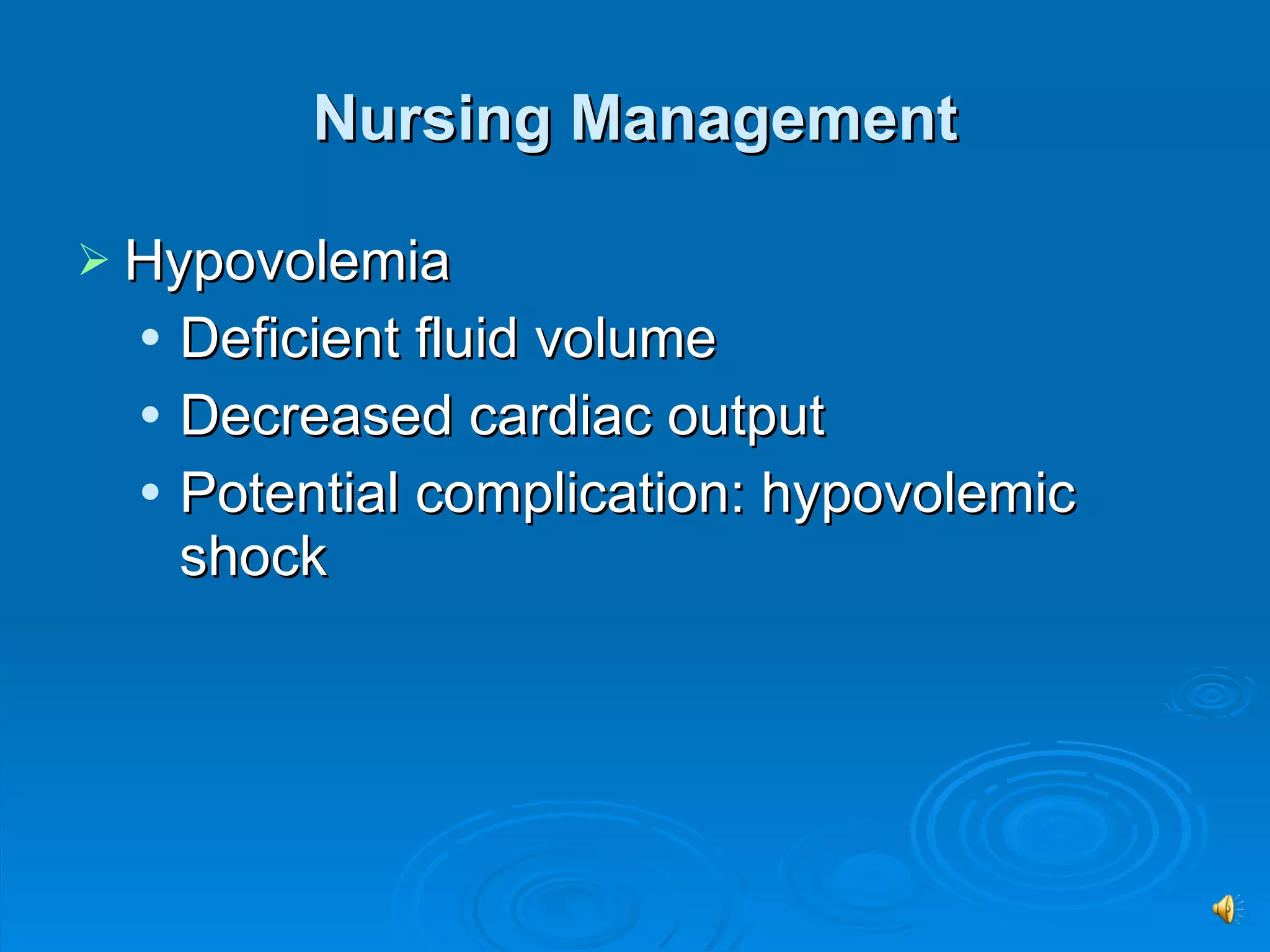 Nursing Management

➢ Hypovolemia
• Deficient fluid volume
• Decreased cardiac output
• Potential complication: hypovolemic shock